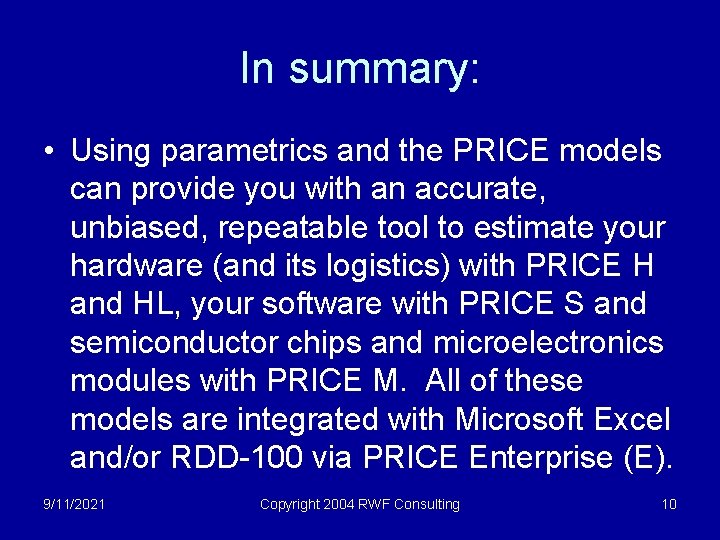 In summary:

• Using parametrics and the PRICE models can provide you with an accurate, unbiased, repeatable tool to estimate your hardware (and its logistics) with PRICE H and HL, your software with PRICE S and semiconductor chips and microelectronics modules with PRICE M. All of these models are integrated with Microsoft Excel and/or RDD-100 via PRICE Enterprise (E).

9/11/2021

Copyright 2004 RWF Consulting

10